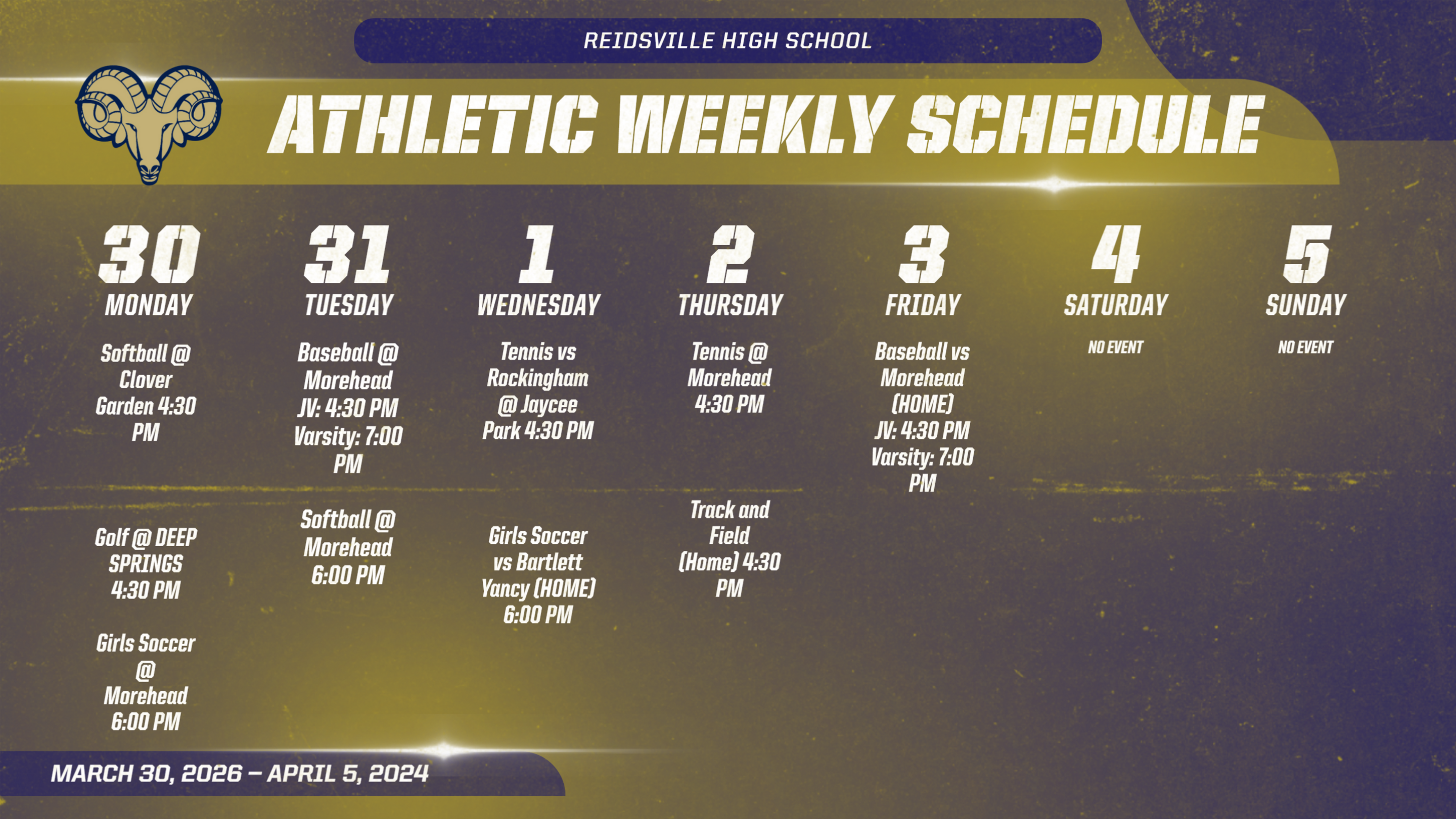 REIDSVILLE HIGH SCHOOL

ATHLETIC WEEKLY SCHEDULE

30
MONDAY

Softball @ Clover Garden 4:30 PM

Golf @ DEEP SPRINGS 4:30 PM

Girls Soccer @ Morehead 6:00 PM

31
TUESDAY

Baseball @ Morehead JV: 4:30 PM Varsity: 7:00 PM

Softball @ Morehead 6:00 PM

1
WEDNESDAY

Tennis vs Rockingham @ Jaycee Park 4:30 PM

Girls Soccer vs Bartlett Yancy (HOME) 6:00 PM

2
THURSDAY

Tennis @ Morehead 4:30 PM

Track and Field (Home) 4:30 PM

3
FRIDAY

Baseball vs Morehead (HOME) JV: 4:30 PM Varsity: 7:00 PM

4
SATURDAY

NO EVENT

5
SUNDAY

NO EVENT

MARCH 30, 2026 – APRIL 5, 2024